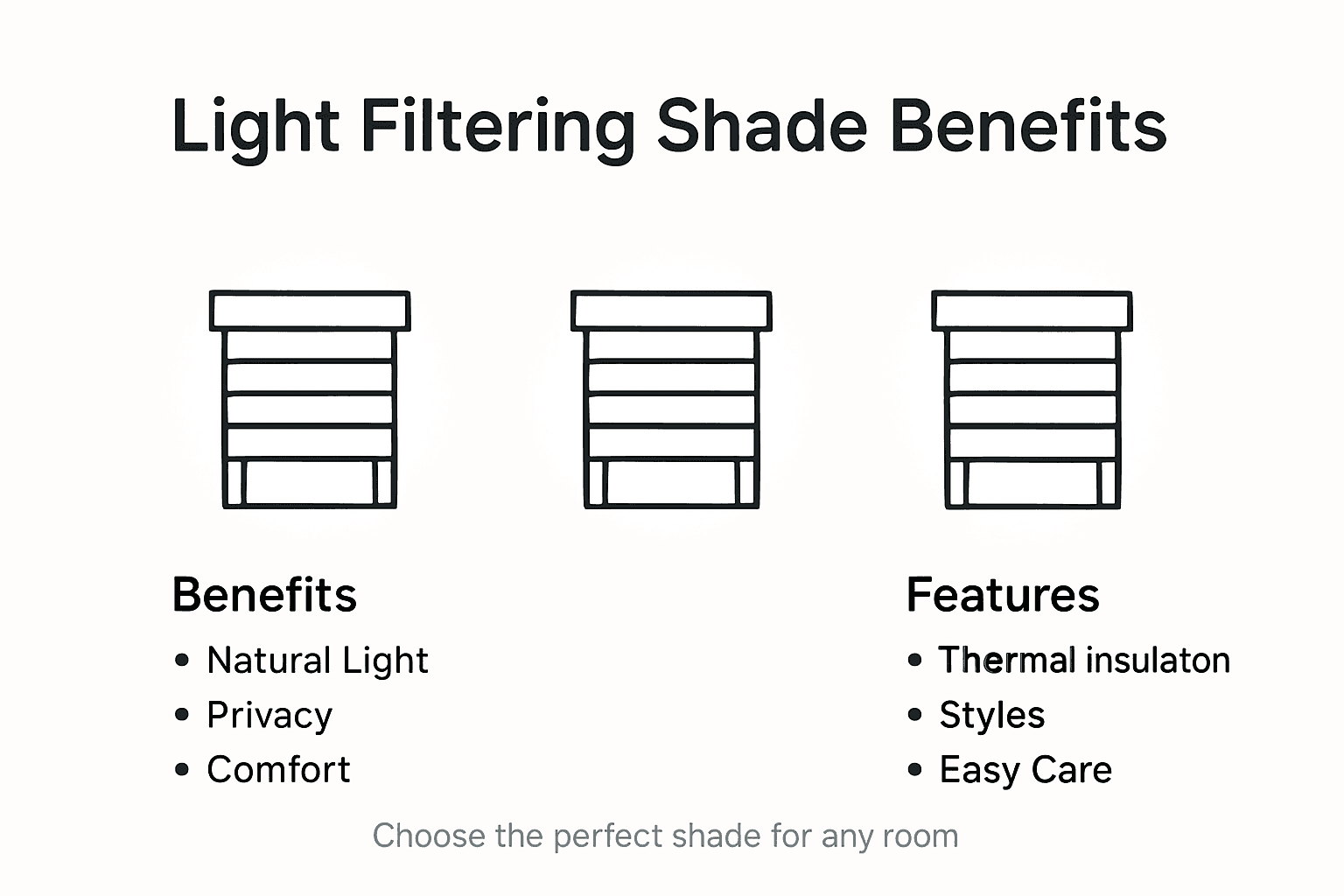 Light Filtering Shade Benefits

Benefits
• Natural Light
• Privacy
• Comfort

Features
• Thermal insulaton
• Styles
• Easy Care

Choose the perfect shade for any room